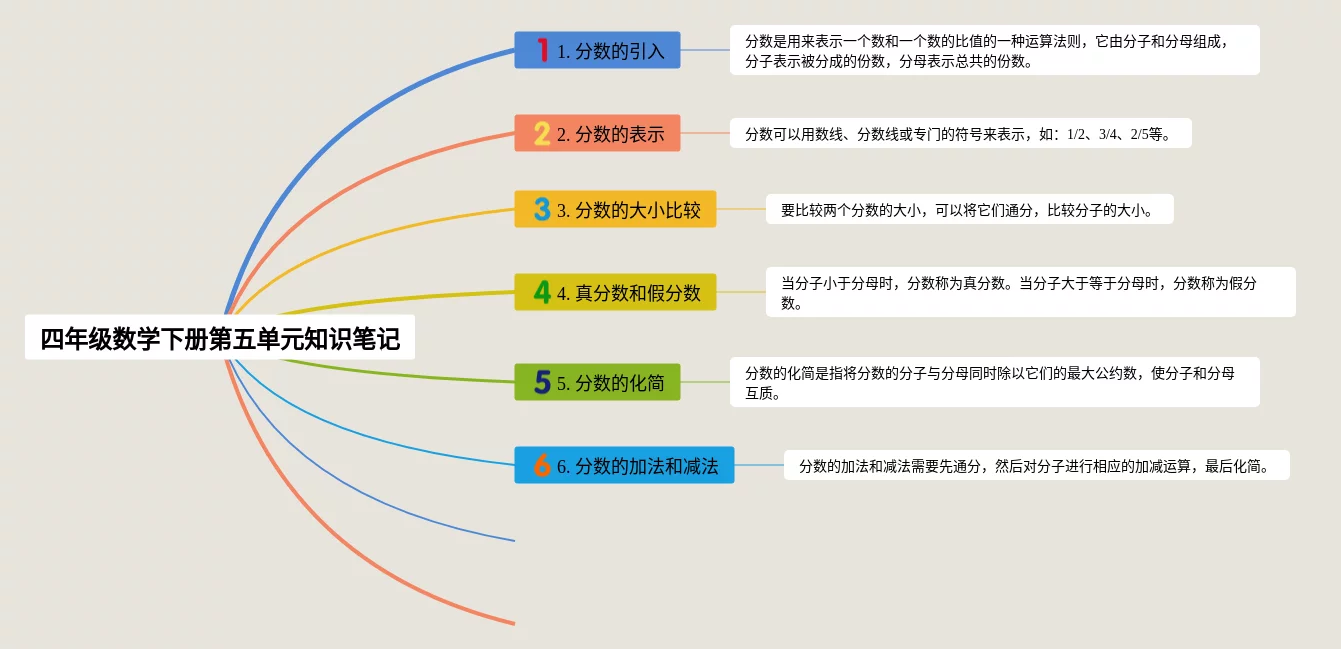 四年级数学下册第五单元知识笔记

1 1. 分数的引入

分数是用来表示一个数和一个数的比值的一种运算法则，它由分子和分母组成，分子表示被分成的份数，分母表示总共的份数。

2 2. 分数的表示

分数可以用数线、分数线或专门的符号来表示，如：1/2、3/4、2/5等。

3 3. 分数的大小比较

要比较两个分数的大小，可以将它们通分，比较分子的大小。

4 4. 真分数和假分数

当分子小于分母时，分数称为真分数。当分子大于等于分母时，分数称为假分数。

5 5. 分数的化简

分数的化简是指将分数的分子与分母同时除以它们的最大公约数，使分子和分母互质。

6 6. 分数的加法和减法

分数的加法和减法需要先通分，然后对分子进行相应的加减运算，最后化简。